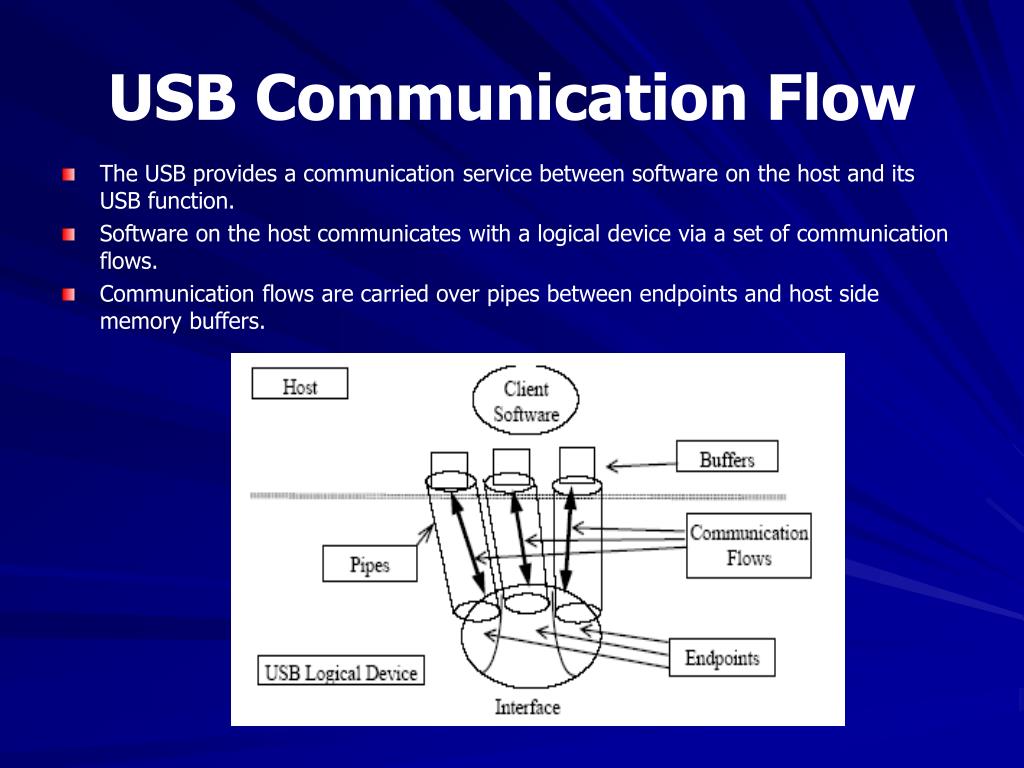 USB Communication Flow

The USB provides a communication service between software on the host and its USB function.

Software on the host communicates with a logical device via a set of communication flows.

Communication flows are carried over pipes between endpoints and host side memory buffers.

Host

Client Software

Buffers

Communication Flows

Pipes

Endpoints

USB Logical Device

Interface